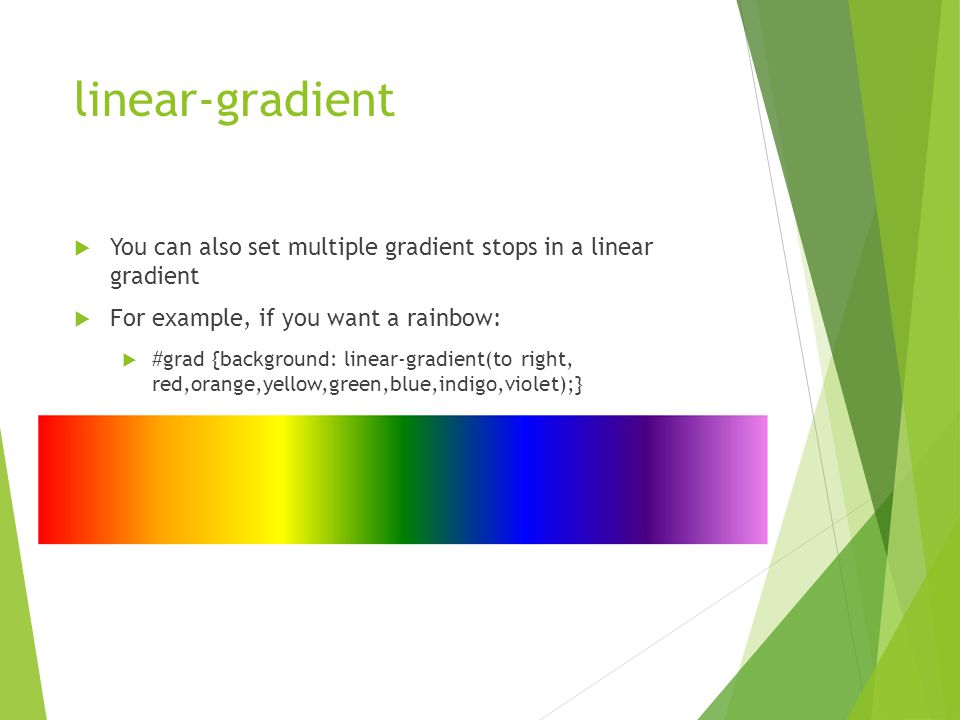 linear-gradient

You can also set multiple gradient stops in a linear gradient

For example, if you want a rainbow:

#grad {background: linear-gradient(to right, red,orange,yellow,green,blue,indigo,violet);}